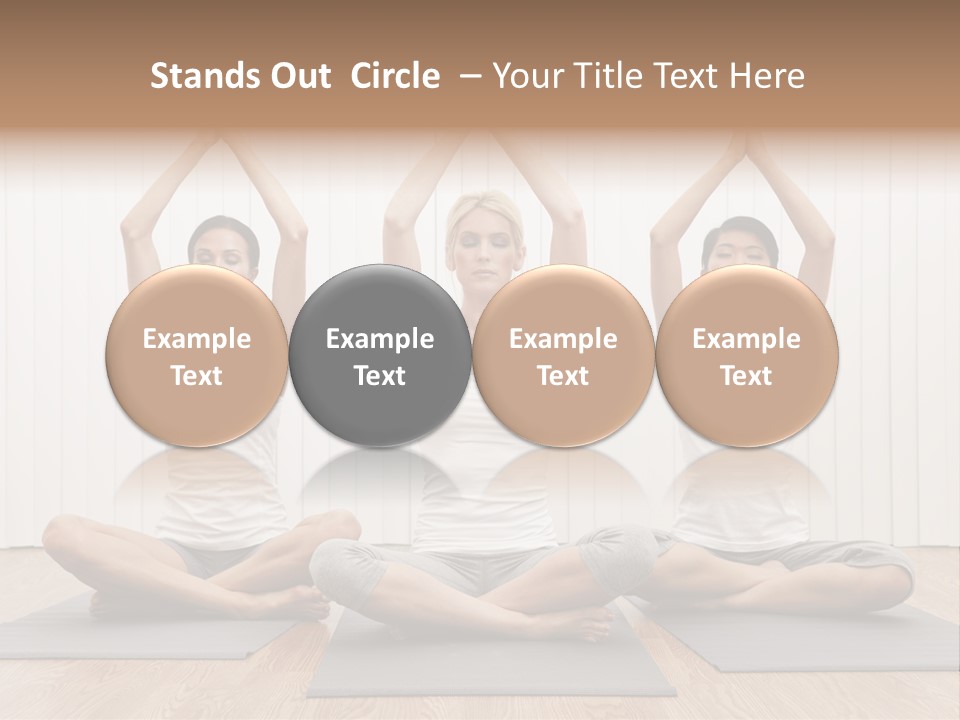 Stands Out Circle – Your Title Text Here

Example Text

Example Text

Example Text

Example Text